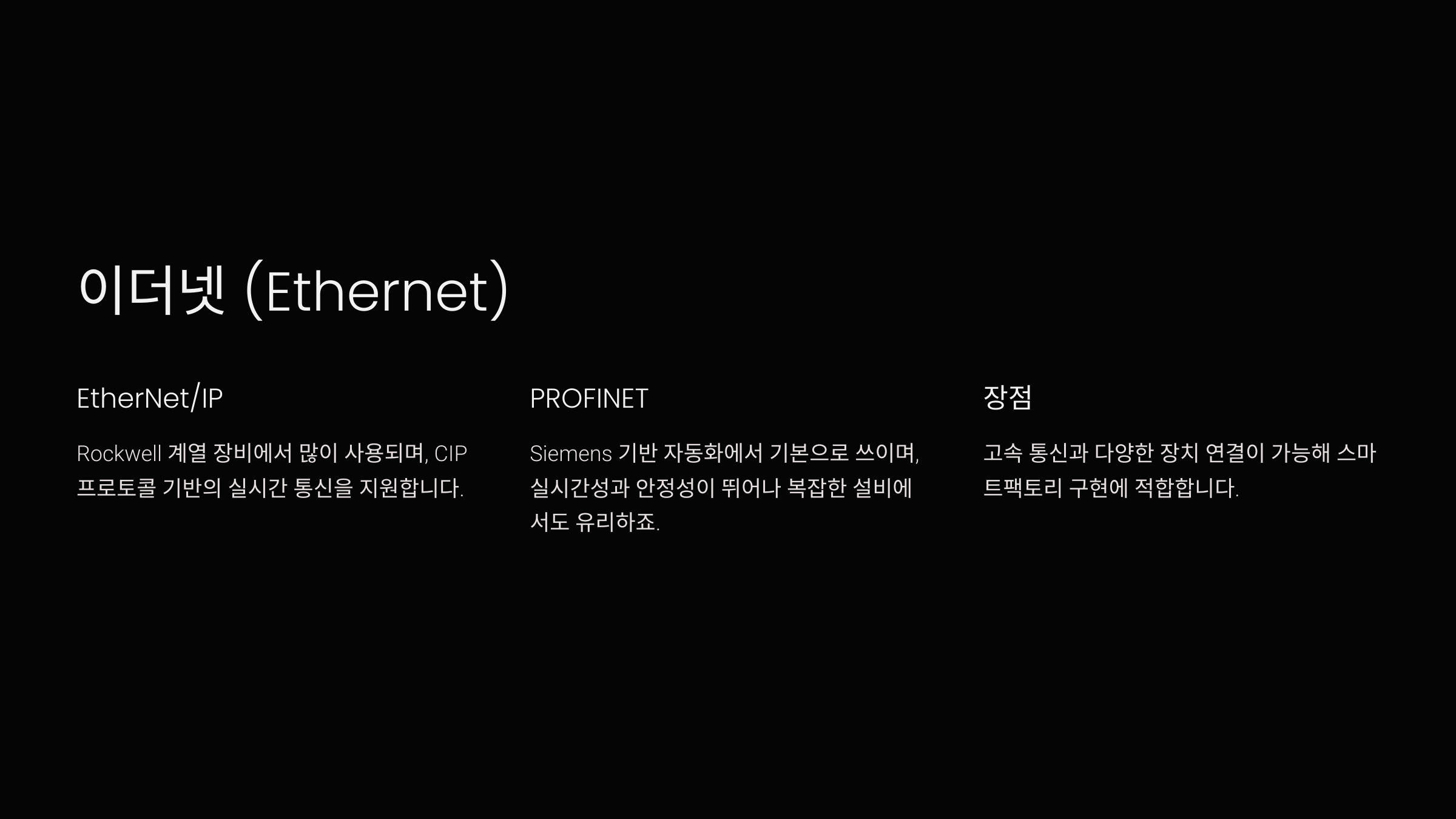 이더넷 (Ethernet)

EtherNet/IP

Rockwell 계열 장비에서 많이 사용되며, CIP 프로토콜 기반의 실시간 통신을 지원합니다.

PROFINET

Siemens 기반 자동화에서 기본으로 쓰이며, 실시간성과 안정성이 뛰어나 복잡한 설비에서도 유리하죠.

장점

고속 통신과 다양한 장치 연결이 가능해 스마트팩토리 구현에 적합합니다.